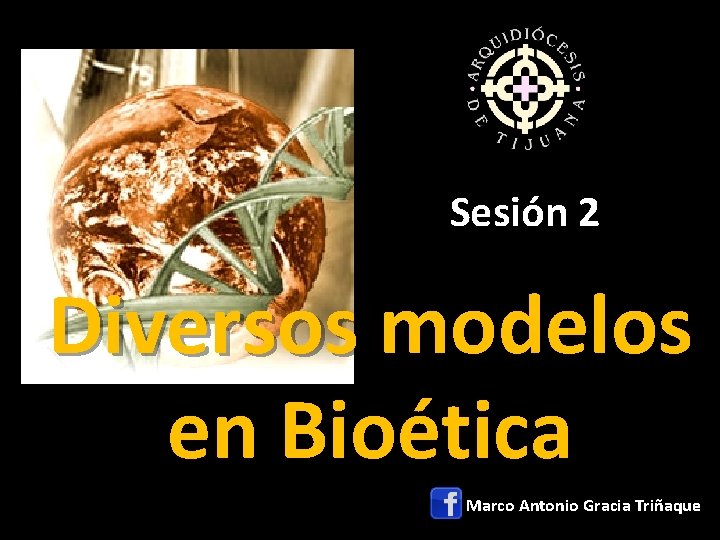 ARQUIDIÓCESIS DE TIJUANA

Sesión 2

Diversos modelos en Bioética

f Marco Antonio Gracia Triñaque